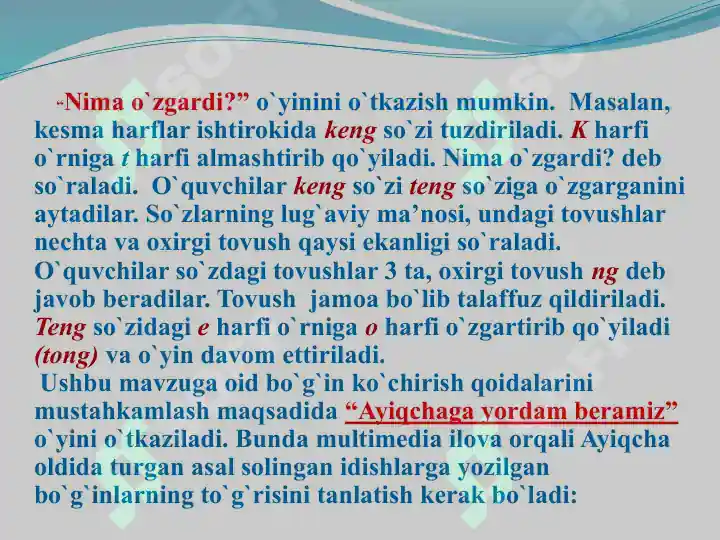 “Nima o`zgardi?” o`yinini o`tkazish mumkin. Masalan, kesma harflar ishtirokida keng so`zi tuzdiriladi. K harfi o`rniga t harfi almashtirib qo`yiladi. Nima o`zgardi? deb so`raladi. O`quvchilar keng so`zi teng so`ziga o`zgarganini aytadilar. So`zlarning lug`aviy ma’nosi, undagi tovushlar nechta va oxirgi tovush qaysi ekanligi so`raladi. O`quvchilar so`zdagi tovushlar 3 ta, oxirgi tovush ng deb javob beradilar. Tovush jamoa bo`lib talaffuz qildiriladi. Teng so`zidagi e harfi o`rniga o harfi o`zgartirib qo`yiladi (tong) va o`yin davom ettiriladi.

Ushbu mavzuga oid bo`g`in ko`chirish qoidalarini mustahkamlash maqsadida “Ayiqchaga yordam beramiz” o`yini o`tkaziladi. Bunda multimedia ilova orqali Ayiqcha oldida turgan asal solingan idishlarga yozilgan bo`g`inlarning to`g`risini tanlatish kerak bo`ladi: